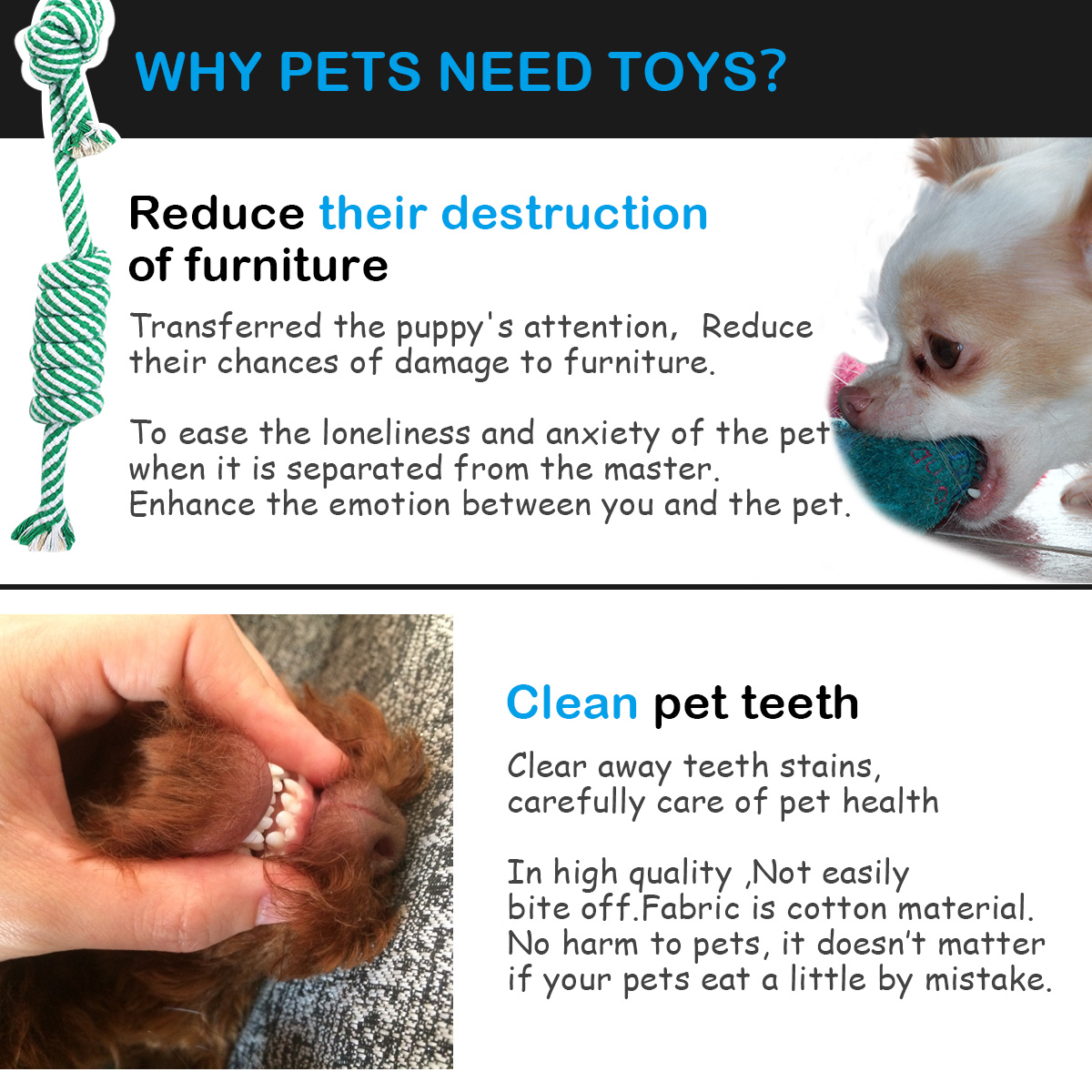 WHY PETS NEED TOYS?

Reduce their destruction of furniture

Transferred the puppy's attention,  Reduce their chances of damage to furniture.

To ease the loneliness and anxiety of the pet when it is separated from the master.
Enhance the emotion between you and the pet.

Clean pet teeth

Clear away teeth stains, carefully care of pet health

In high quality ,Not easily bite off.Fabric is cotton material.
No harm to pets, it doesn't matter if your pets eat a little by mistake.